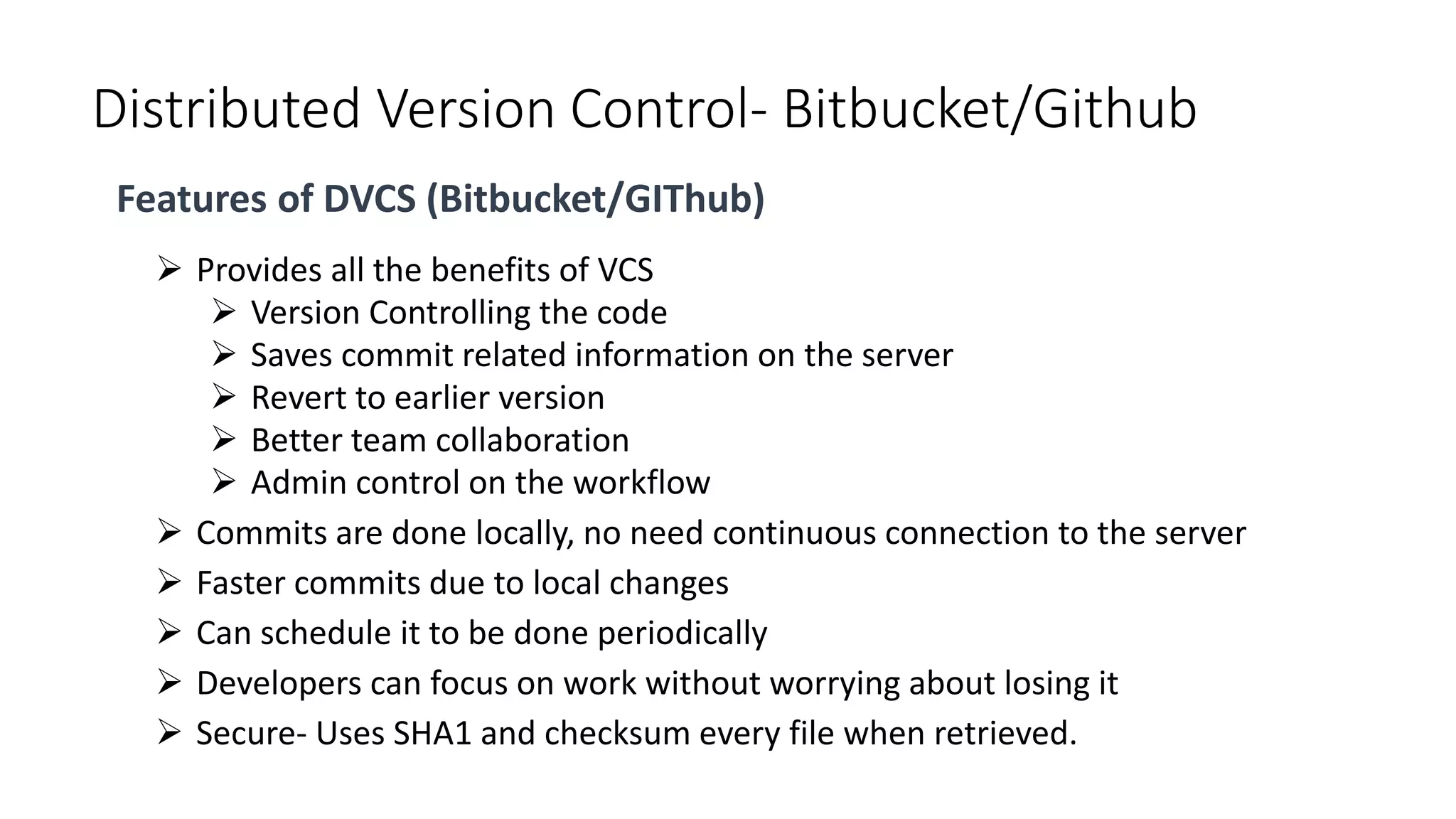 Distributed Version Control- Bitbucket/Github

Features of DVCS (Bitbucket/GIThub)

➢ Provides all the benefits of VCS
  ➢ Version Controlling the code
  ➢ Saves commit related information on the server
  ➢ Revert to earlier version
  ➢ Better team collaboration
  ➢ Admin control on the workflow
➢ Commits are done locally, no need continuous connection to the server
➢ Faster commits due to local changes
➢ Can schedule it to be done periodically
➢ Developers can focus on work without worrying about losing it
➢ Secure- Uses SHA1 and checksum every file when retrieved.